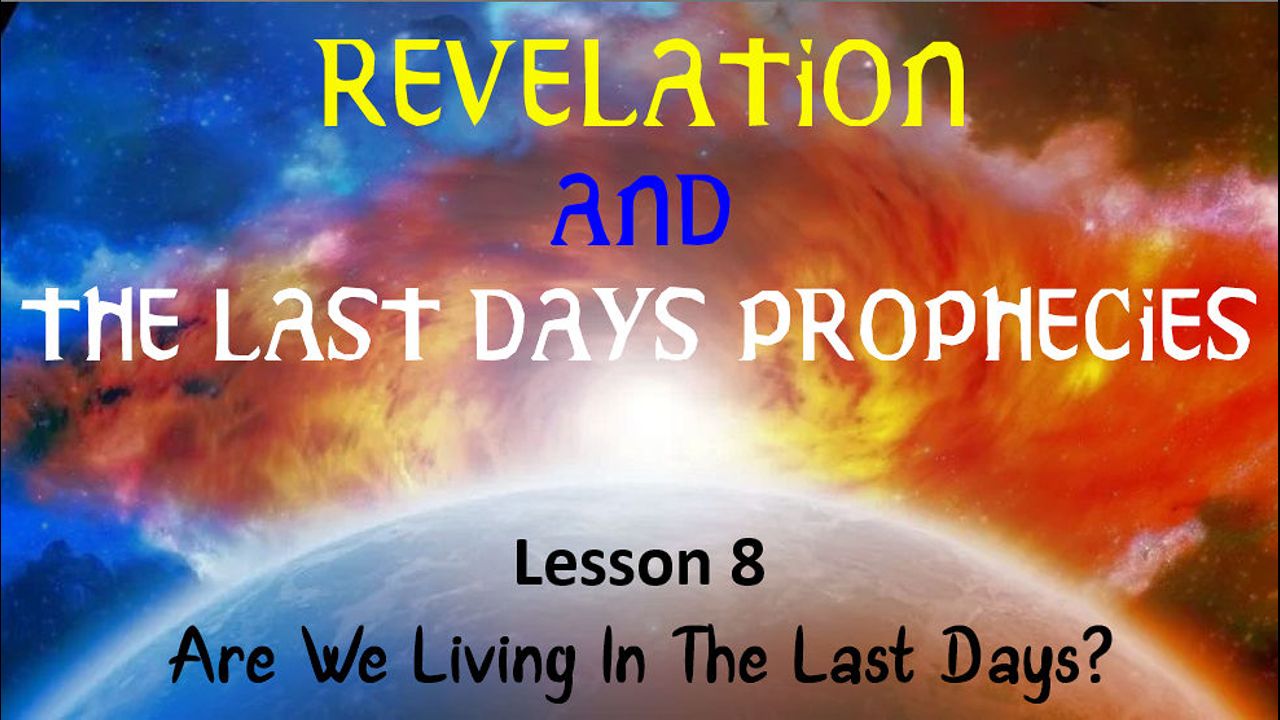 REVELATiON
AND
THE LAST DAYS PROPHECiES

Lesson 8
Are We Living In The Last Days?